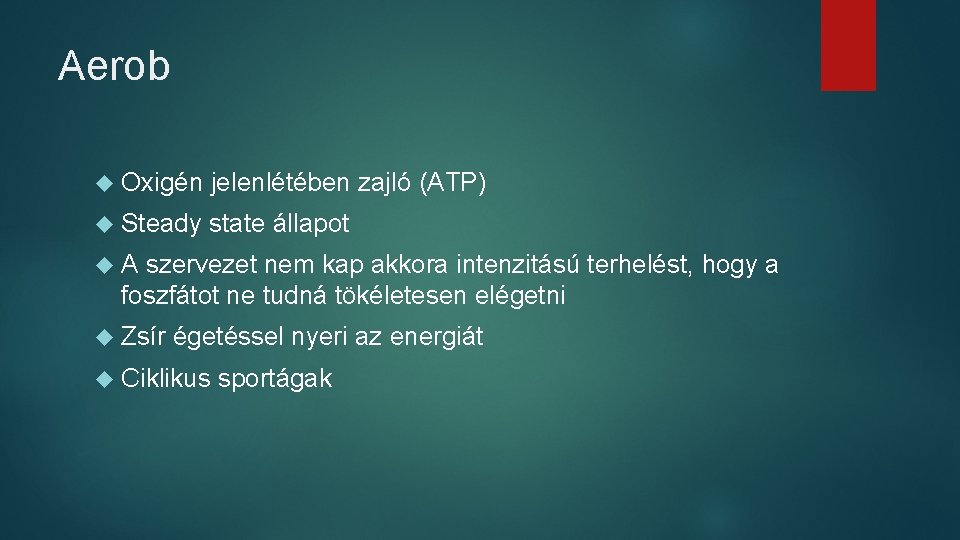 Aerob

Oxigén jelenlétében zajló (ATP)

Steady state állapot

A szervezet nem kap akkora intenzitású terhelést, hogy a foszfátot ne tudná tökéletesen elégetni

Zsír égetéssel nyeri az energiát

Ciklikus sportágak